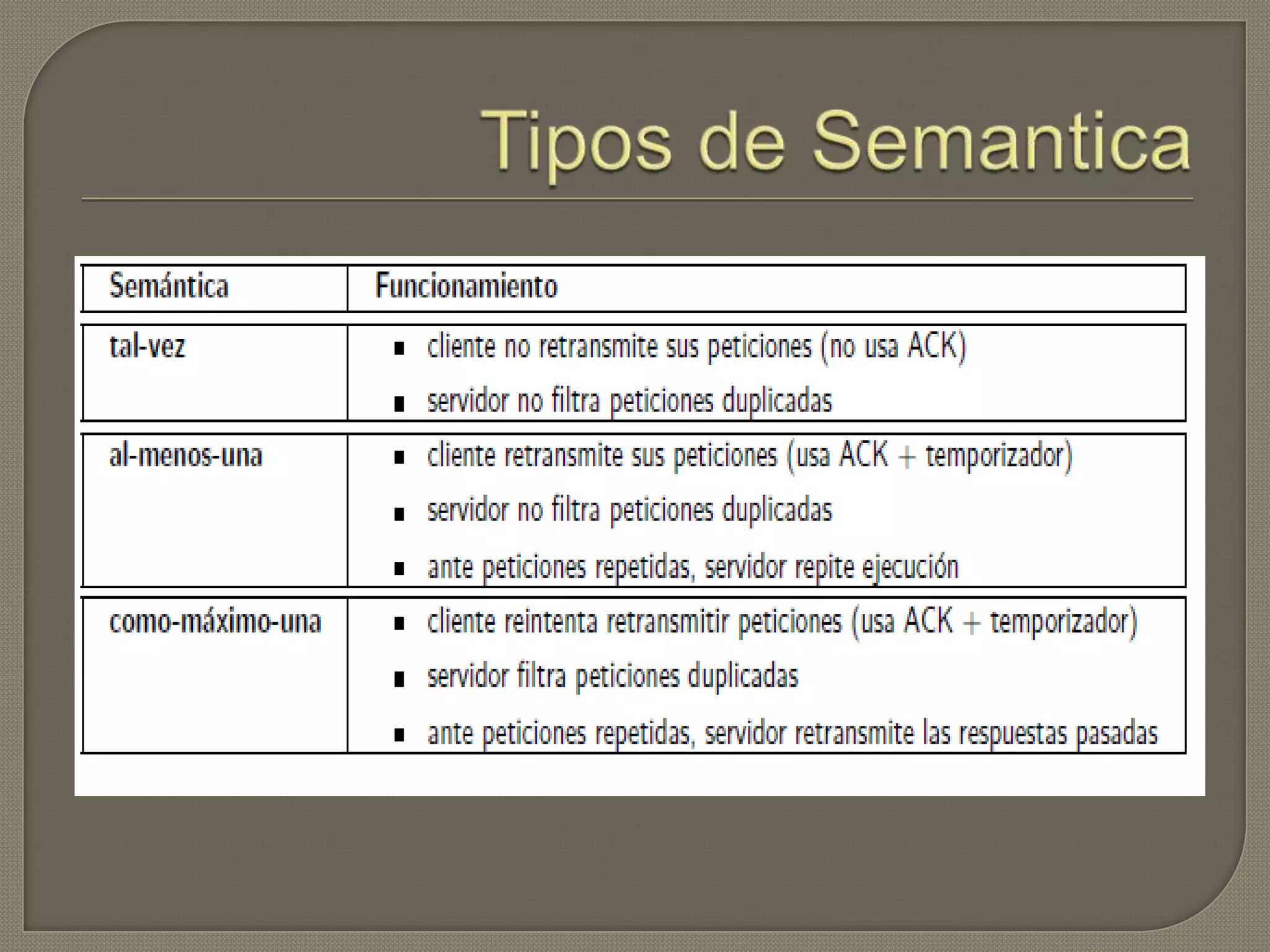 Tipos de Semantica

| Semántica | Funcionamiento |
|---|---|
| tal-vez | ▪ cliente no retransmite sus peticiones (no usa ACK) ▪ servidor no filtra peticiones duplicadas |
| al-menos-una | ▪ cliente retransmite sus peticiones (usa ACK + temporizador) ▪ servidor no filtra peticiones duplicadas ▪ ante peticiones repetidas, servidor repite ejecución |
| como-máximo-una | ▪ cliente reintenta retransmitir peticiones (usa ACK + temporizador) ▪ servidor filtra peticiones duplicadas ▪ ante peticiones repetidas, servidor retransmite las respuestas pasadas |